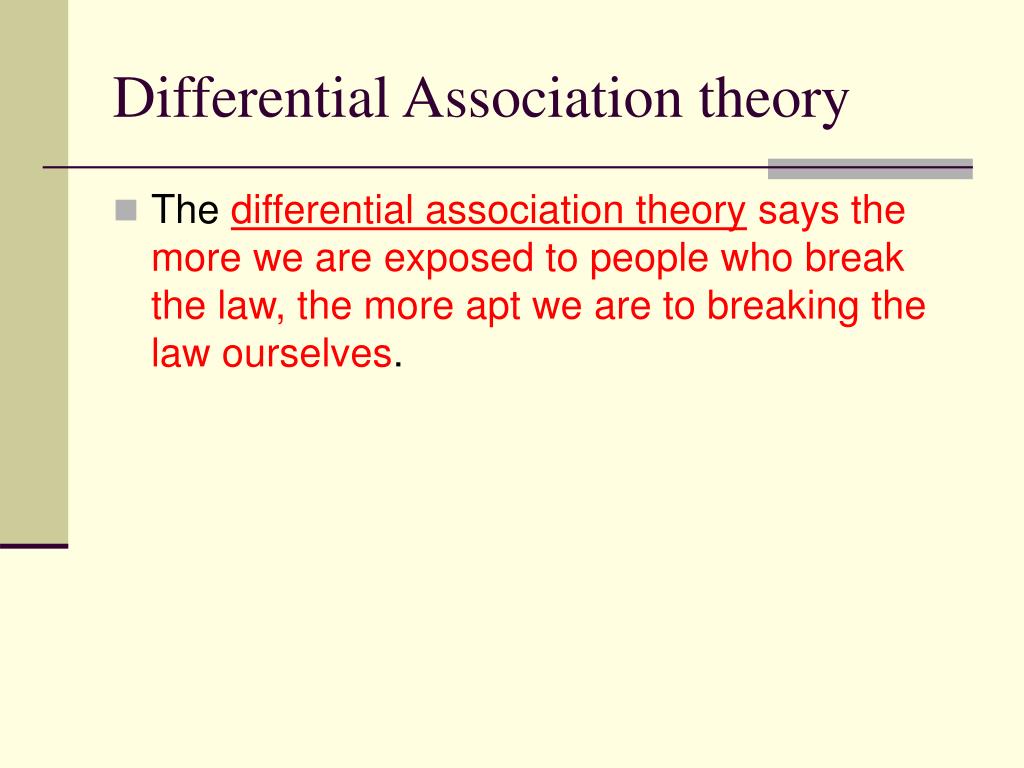 Differential Association theory

The differential association theory says the more we are exposed to people who break the law, the more apt we are to breaking the law ourselves.